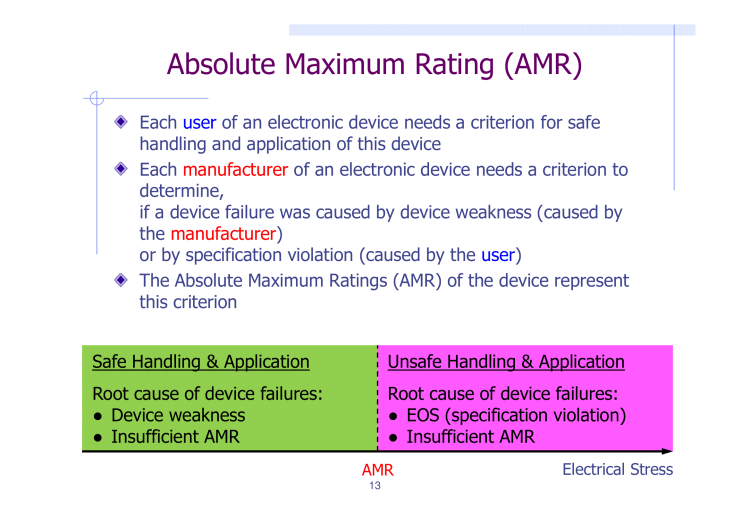 Absolute Maximum Rating (AMR)

Each user of an electronic device needs a criterion for safe handling and application of this device

Each manufacturer of an electronic device needs a criterion to determine,
if a device failure was caused by device weakness (caused by the manufacturer)
or by specification violation (caused by the user)

The Absolute Maximum Ratings (AMR) of the device represent this criterion

Safe Handling & Application

Root cause of device failures:
● Device weakness
● Insufficient AMR

Unsafe Handling & Application

Root cause of device failures:
● EOS (specification violation)
● Insufficient AMR

AMR

Electrical Stress

13